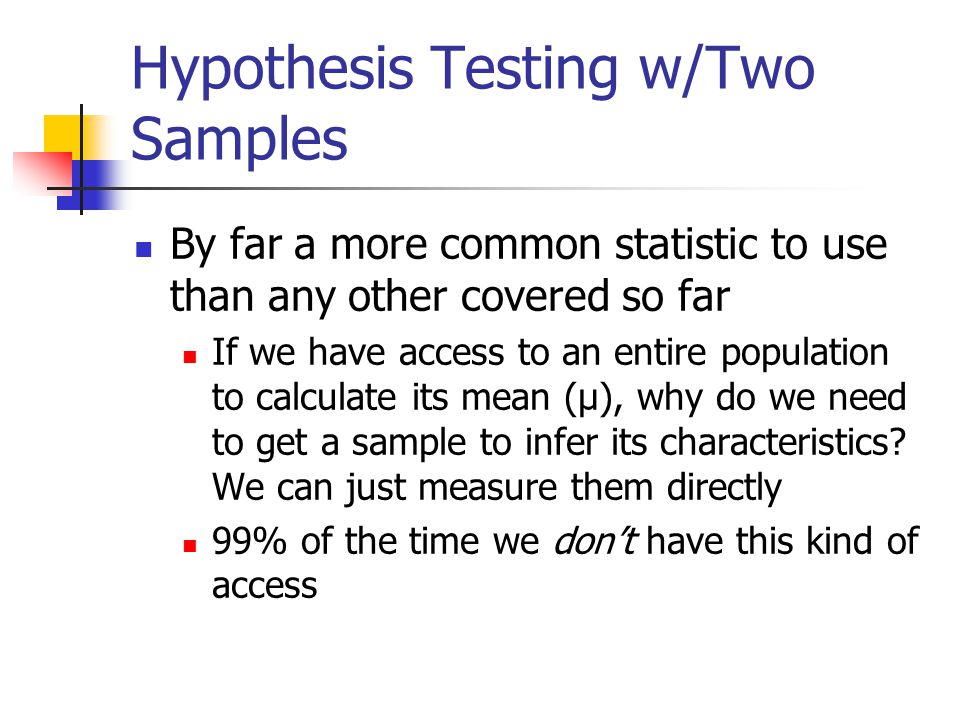 Hypothesis Testing w/Two Samples

By far a more common statistic to use than any other covered so far

If we have access to an entire population to calculate its mean (μ), why do we need to get a sample to infer its characteristics? We can just measure them directly

99% of the time we don't have this kind of access